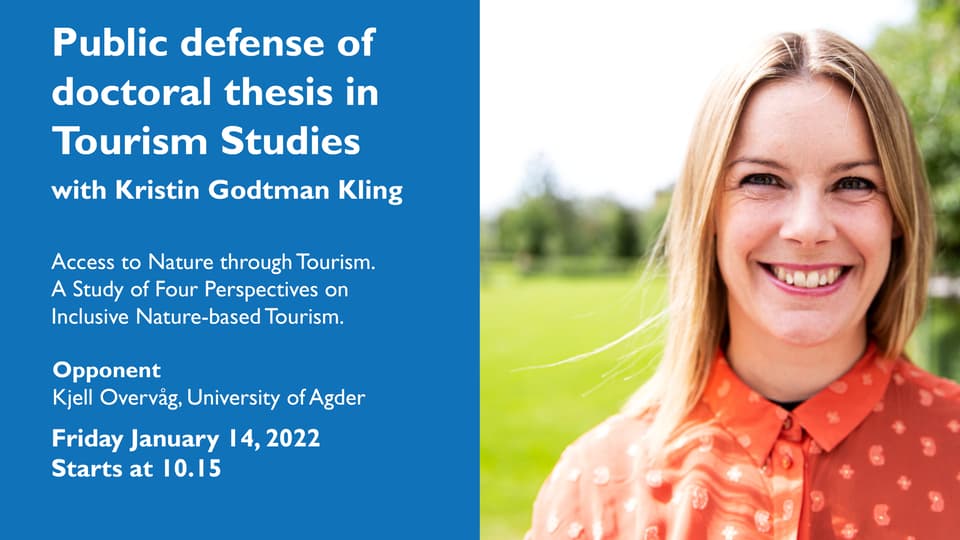 Public defense of doctoral thesis in Tourism Studies
with Kristin Godtman Kling

Access to Nature through Tourism. A Study of Four Perspectives on Inclusive Nature-based Tourism.

Opponent
Kjell Overvåg, University of Agder

Friday January 14, 2022
Starts at 10.15